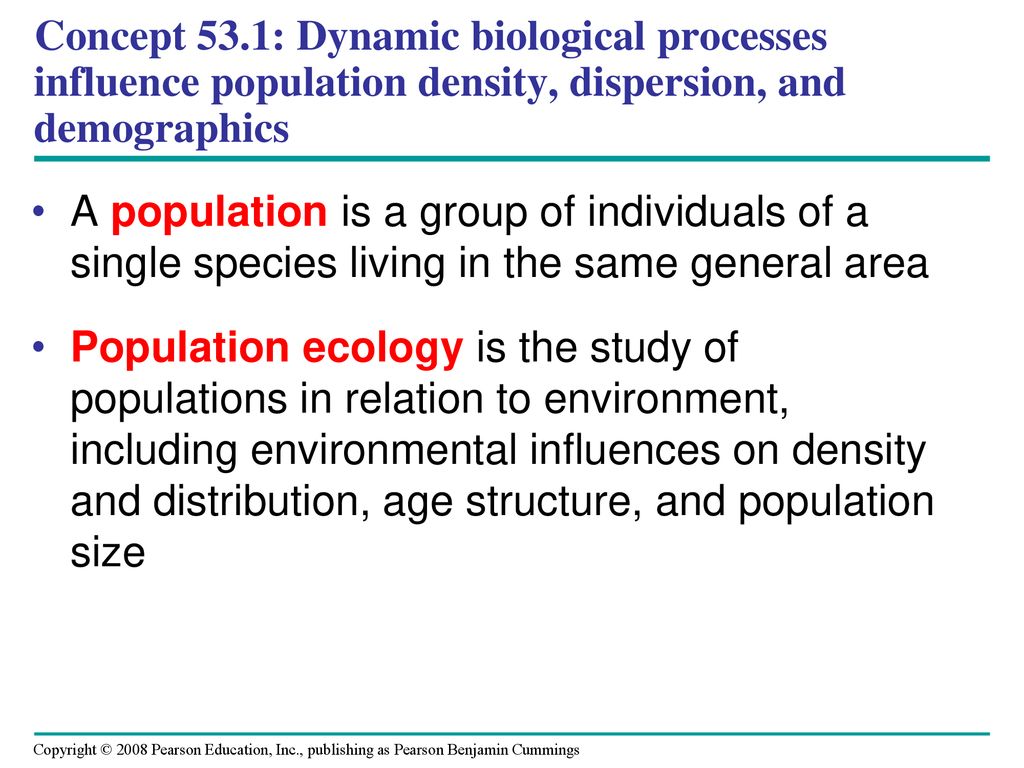 Concept 53.1: Dynamic biological processes influence population density, dispersion, and demographics

• A population is a group of individuals of a single species living in the same general area

• Population ecology is the study of populations in relation to environment, including environmental influences on density and distribution, age structure, and population size

Copyright © 2008 Pearson Education, Inc., publishing as Pearson Benjamin Cummings